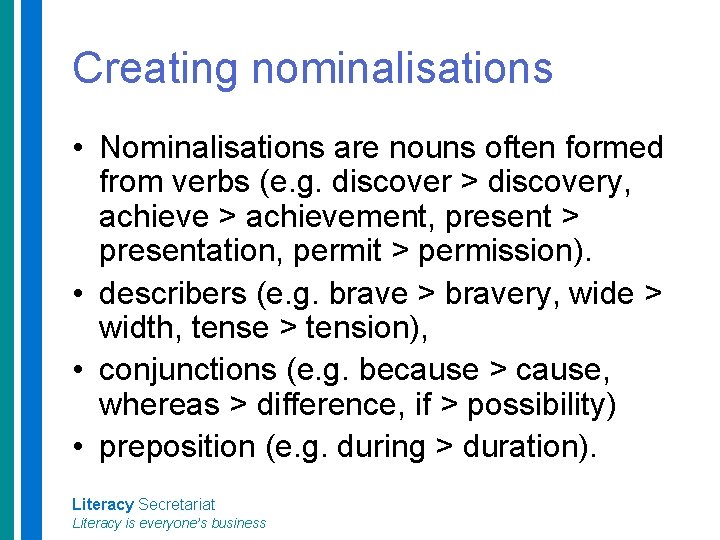 Creating nominalisations

• Nominalisations are nouns often formed from verbs (e.g. discover > discovery, achieve > achievement, present > presentation, permit > permission).
• describers (e.g. brave > bravery, wide > width, tense > tension),
• conjunctions (e.g. because > cause, whereas > difference, if > possibility)
• preposition (e.g. during > duration).

Literacy Secretariat
Literacy is everyone's business